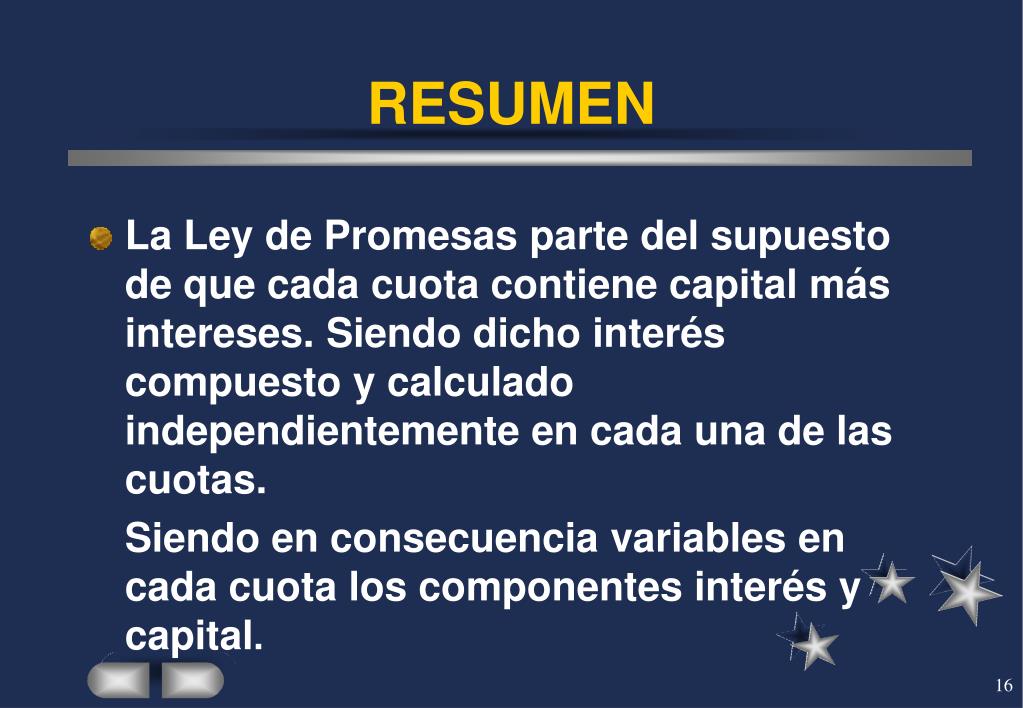 RESUMEN

La Ley de Promesas parte del supuesto de que cada cuota contiene capital más intereses. Siendo dicho interés compuesto y calculado independientemente en cada una de las cuotas.

Siendo en consecuencia variables en cada cuota los componentes interés y capital.

16